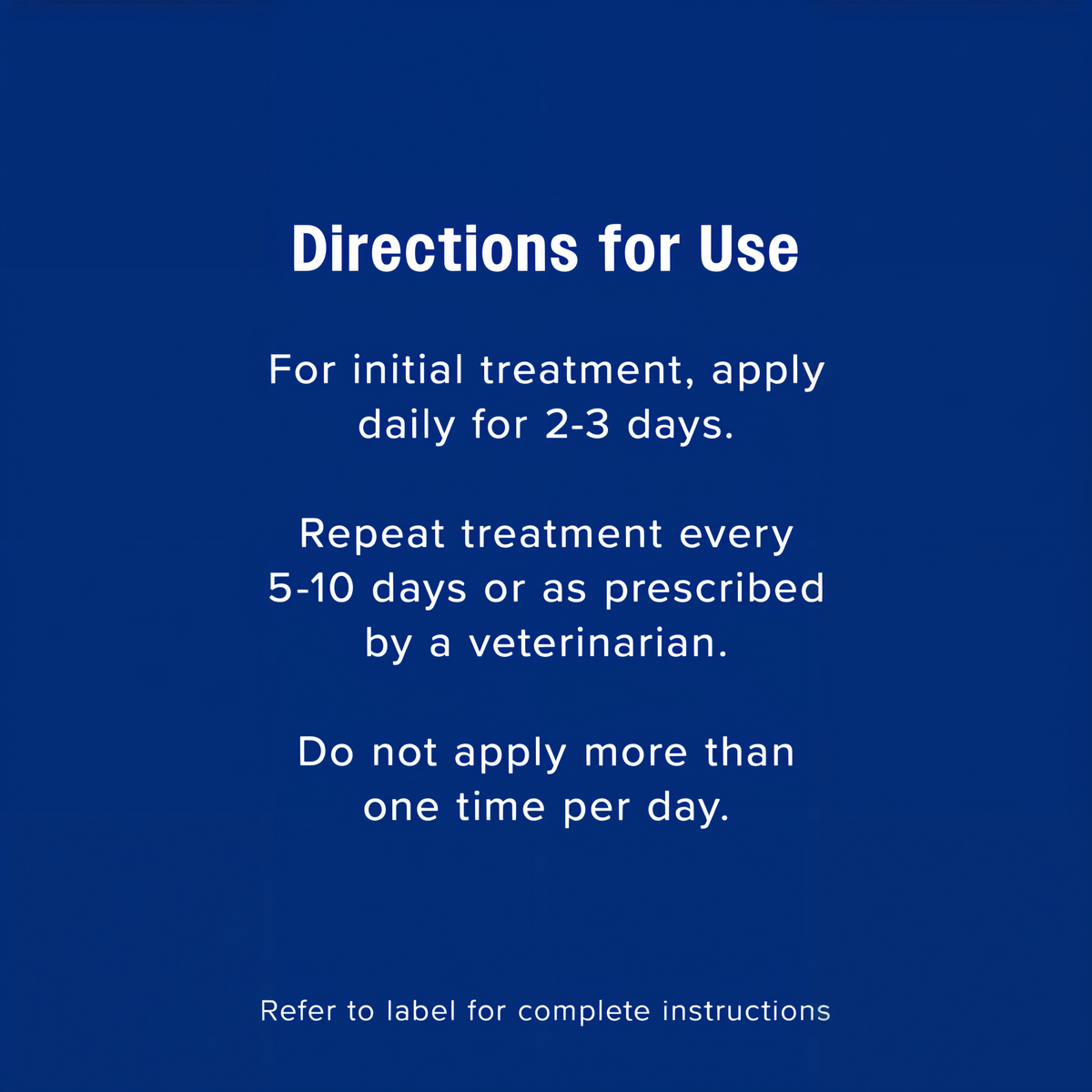 Directions for Use

For initial treatment, apply daily for 2-3 days.

Repeat treatment every 5-10 days or as prescribed by a veterinarian.

Do not apply more than one time per day.

Refer to label for complete instructions